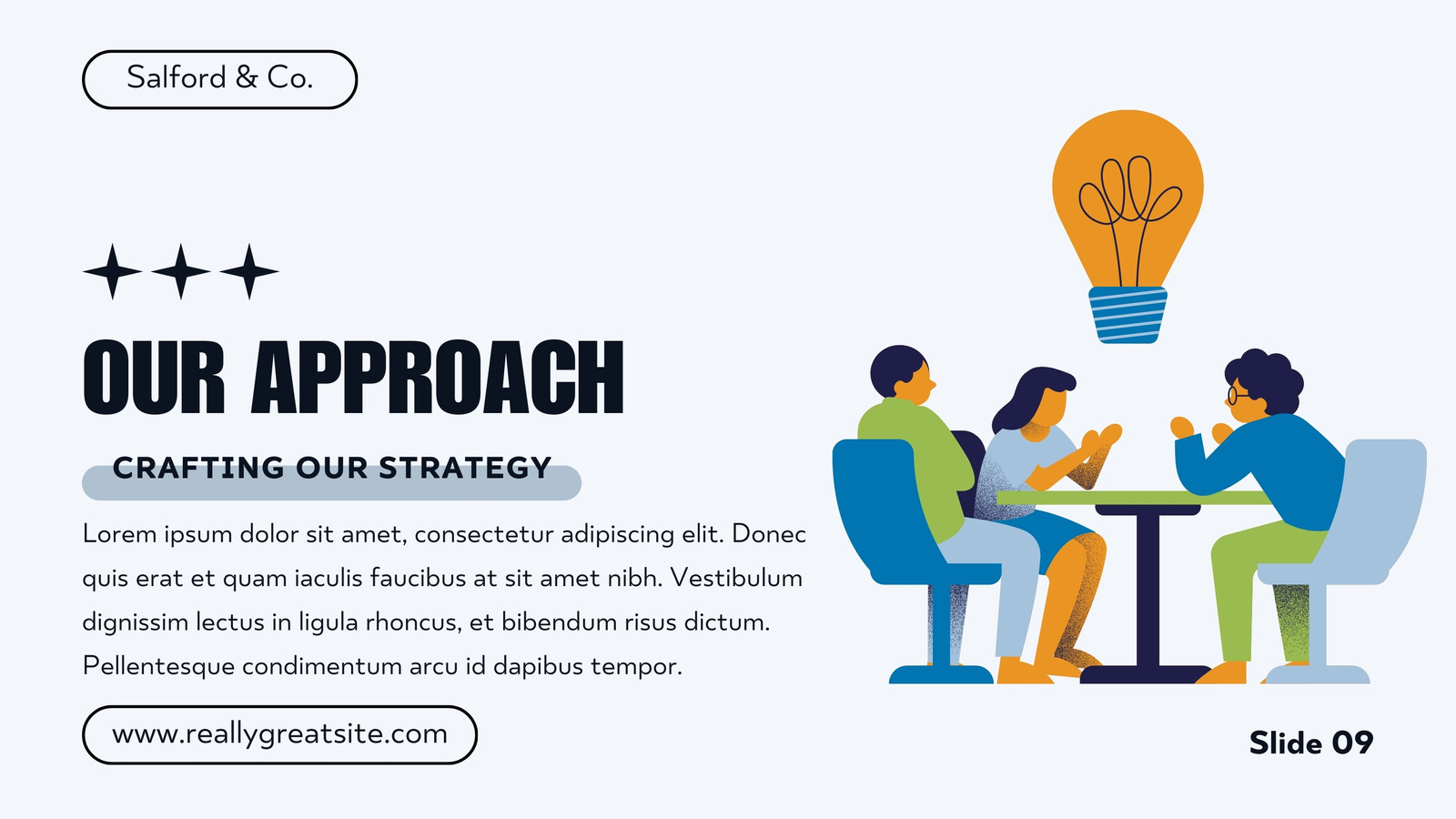 Salford & Co.

OUR APPROACH

CRAFTING OUR STRATEGY

Lorem ipsum dolor sit amet, consectetur adipiscing elit. Donec quis erat et quam iaculis faucibus at sit amet nibh. Vestibulum dignissim lectus in ligula rhoncus, et bibendum risus dictum. Pellentesque condimentum arcu id dapibus tempor.

www.reallygreatsite.com

Slide 09